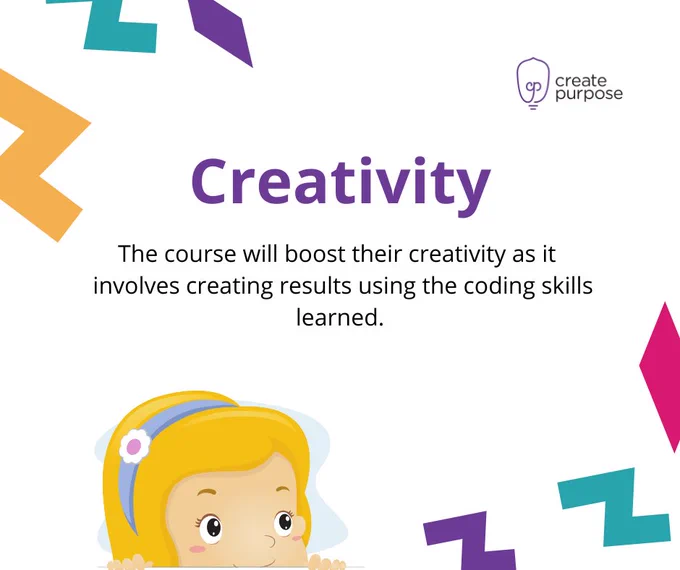 cp create purpose

Creativity

The course will boost their creativity as it involves creating results using the coding skills learned.